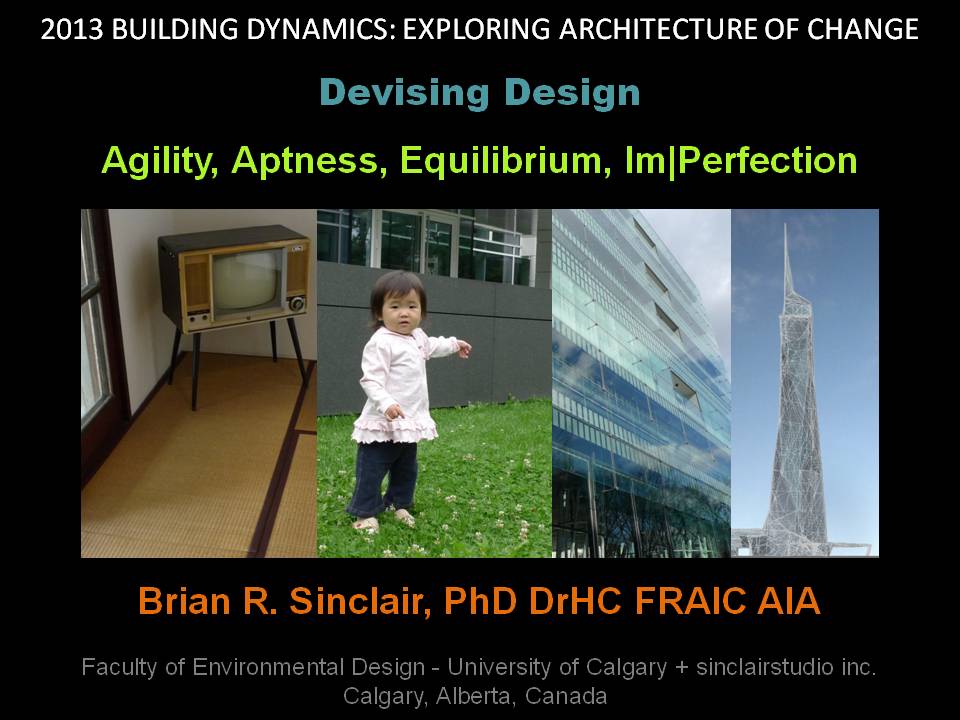 2013 BUILDING DYNAMICS: EXPLORING ARCHITECTURE OF CHANGE

Devising Design

Agility, Aptness, Equilibrium, Im|Perfection

Brian R. Sinclair, PhD DrHC FRAIC AIA

Faculty of Environmental Design - University of Calgary + sinclairstudio inc.
Calgary, Alberta, Canada